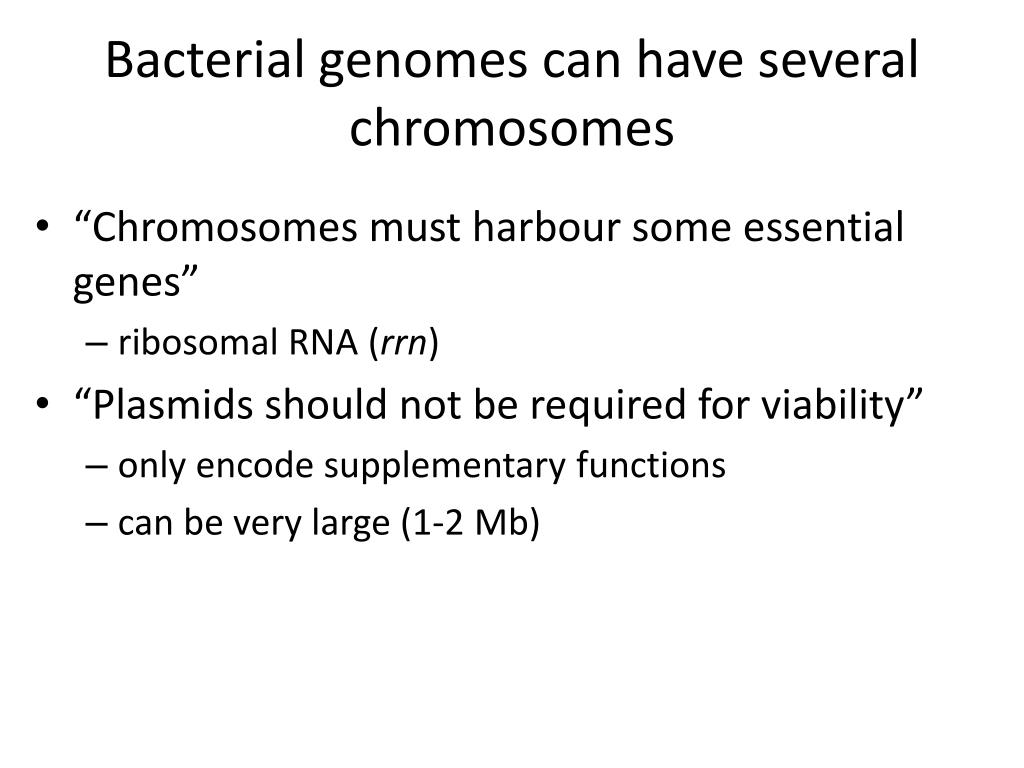 Bacterial genomes can have several chromosomes

• “Chromosomes must harbour some essential genes”
– ribosomal RNA (rrn)
• “Plasmids should not be required for viability”
– only encode supplementary functions
– can be very large (1-2 Mb)